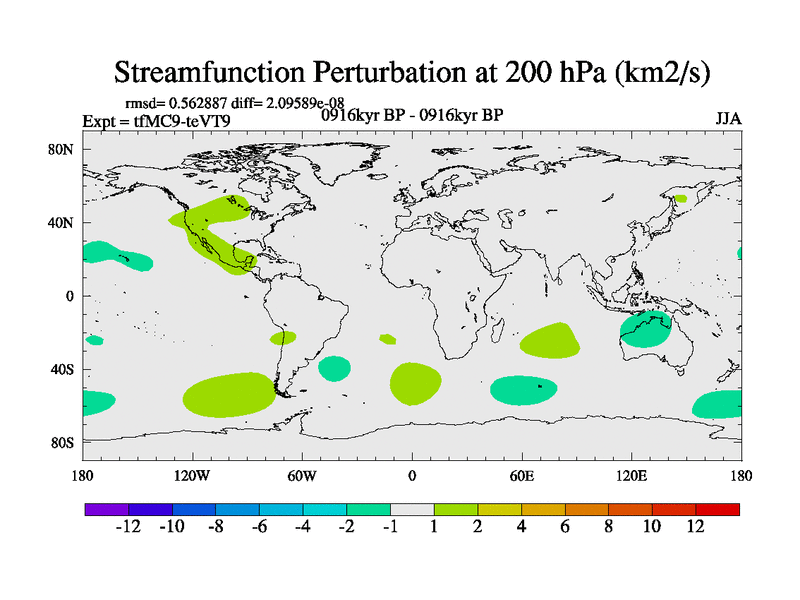 Streamfunction Perturbation at 200 hPa (km2/s)

rmsd= 0.562887 diff= 2.09589e-08

Expt = tfMC9-teVT9

0916kyr BP - 0916kyr BP

JJA

80N
40N
0
40S
80S

180
120W
60W
0
60E
120E
180

-12 -10 -8 -6 -4 -2 -1 1 2 4 6 8 10 12